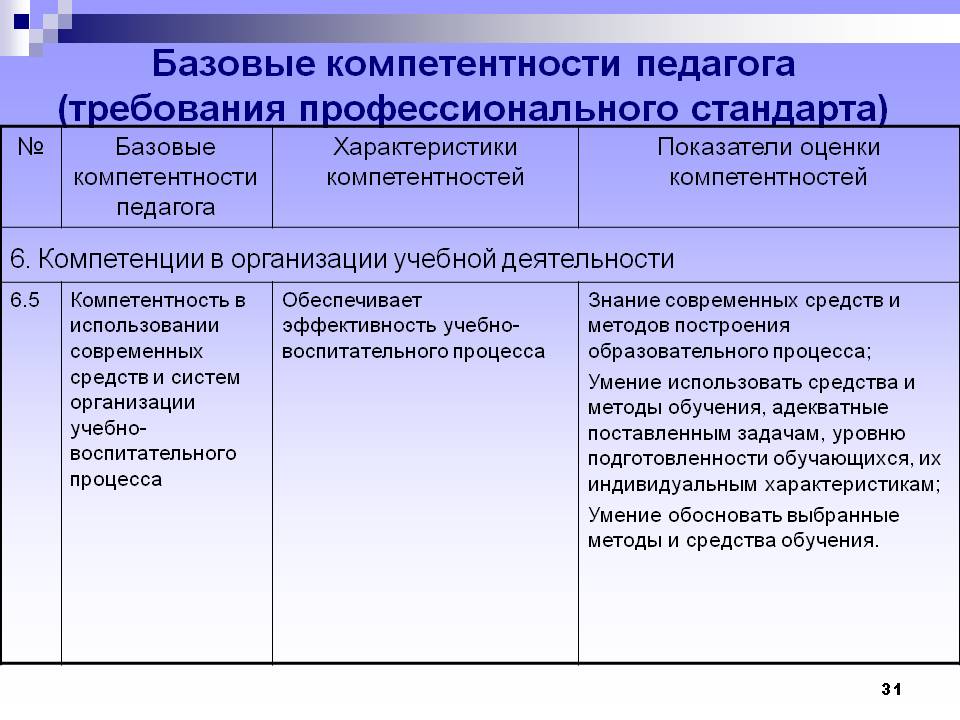 Базовые компетентности педагога (требования профессионального стандарта)

| № | Базовые компетентности педагога | Характеристики компетентностей | Показатели оценки компетентностей |
|---|---|---|---|
| 6. Компетенции в организации учебной деятельности | | | |
| 6.5 | Компетентность в использовании современных средств и систем организации учебно-воспитательного процесса | Обеспечивает эффективность учебно-воспитательного процесса | Знание современных средств и методов построения образовательного процесса; Умение использовать средства и методы обучения, адекватные поставленным задачам, уровню подготовленности обучающихся, их индивидуальным характеристикам; Умение обосновать выбранные методы и средства обучения. |

31